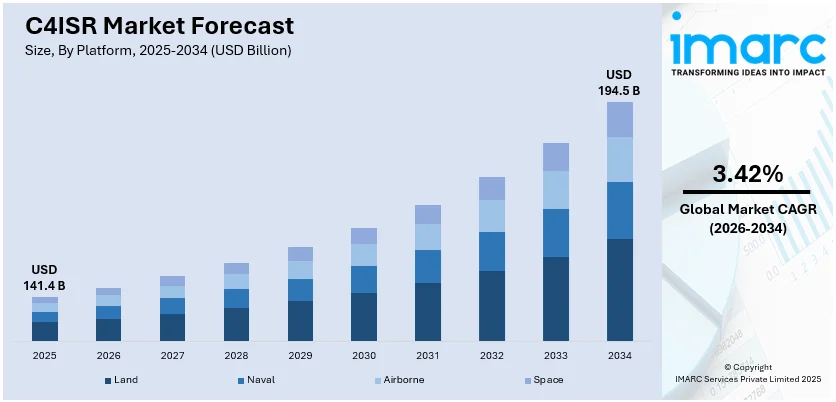 C4ISR Market Forecast
Size, By Platform, 2025-2034 (USD Billion)

USD
141.4 B

USD
194.5 B

2025
2026
2027
2028
2029
2030
2031
2032
2033
2034

Land
Naval
Airborne
Space

imarc
TRANSFORMING IDEAS INTO IMPACT

3.42%
Global Market CAGR
(2026-2034)

© Copyright
IMARC Services Private Limited 2025